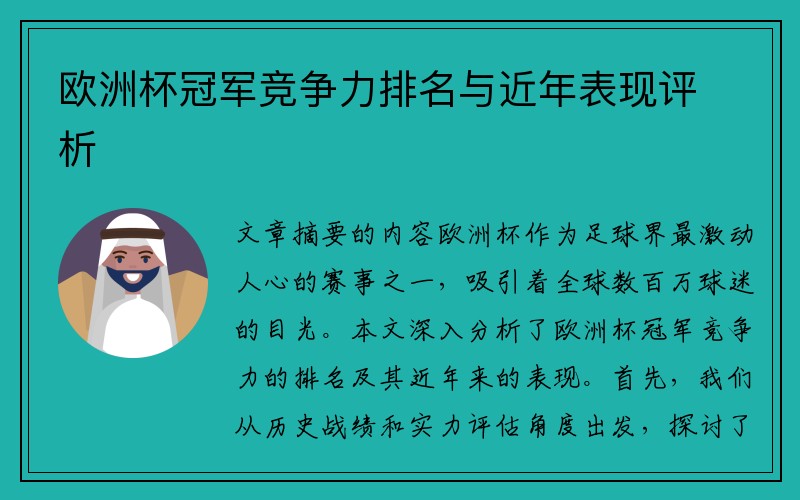 欧洲杯冠军竞争力排名与近年表现评析

文章摘要的内容欧洲杯作为足球界最激动人心的赛事之一，吸引着全球数百万球迷的目光。本文深入分析了欧洲杯冠军竞争力的排名及其近年来的表现。首先，我们从历史战绩和实力评估角度出发，探讨了